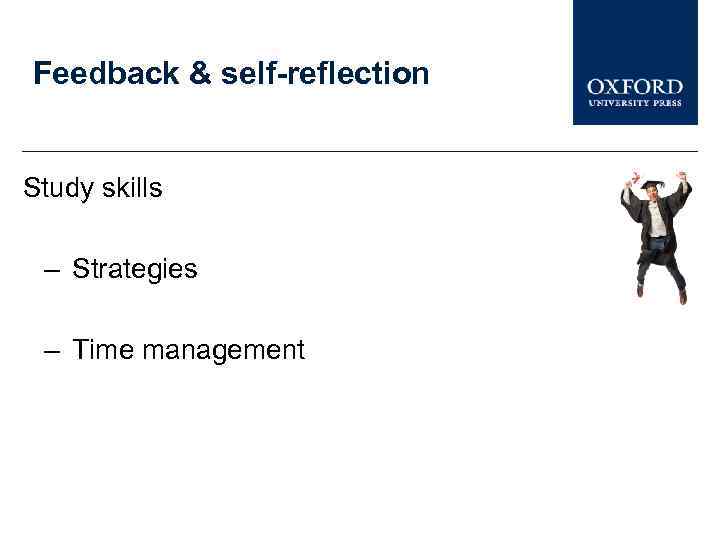 Feedback & self-reflection

OXFORD
UNIVERSITY PRESS

Study skills

– Strategies

– Time management